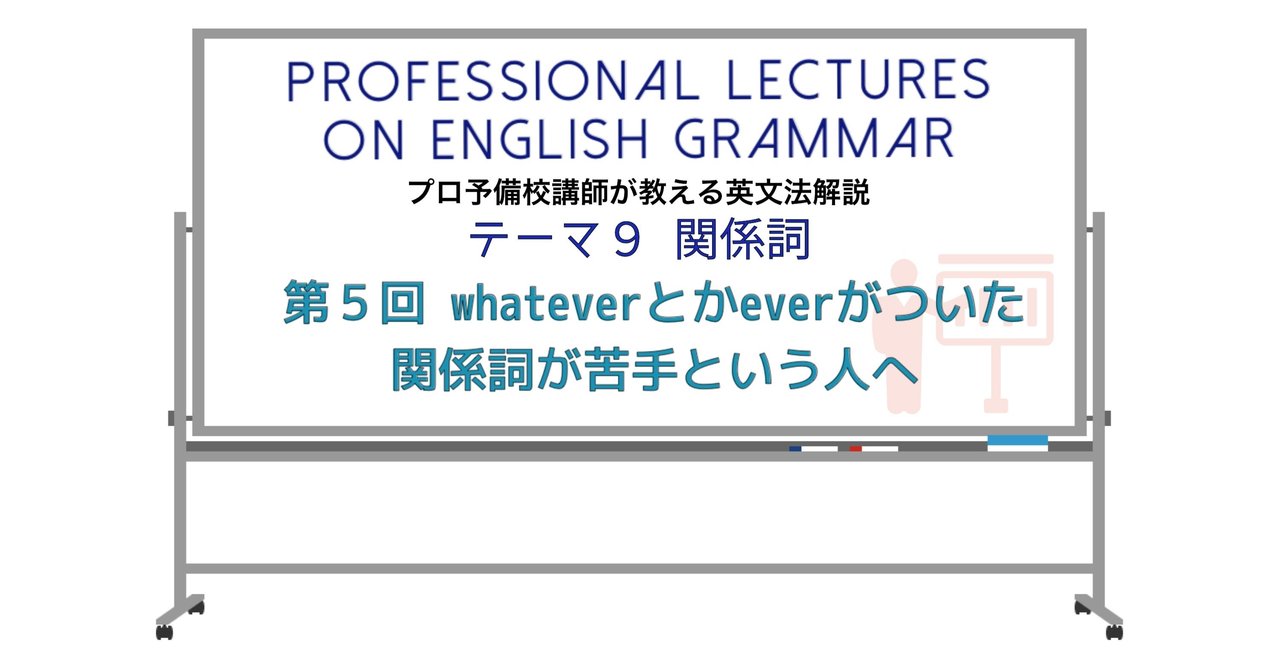 PROFESSIONAL LECTURES ON ENGLISH GRAMMAR

プロ予備校講師が教える英文法解説

テーマ９ 関係詞

第５回 whateverとかeverがついた関係詞が苦手という人へ